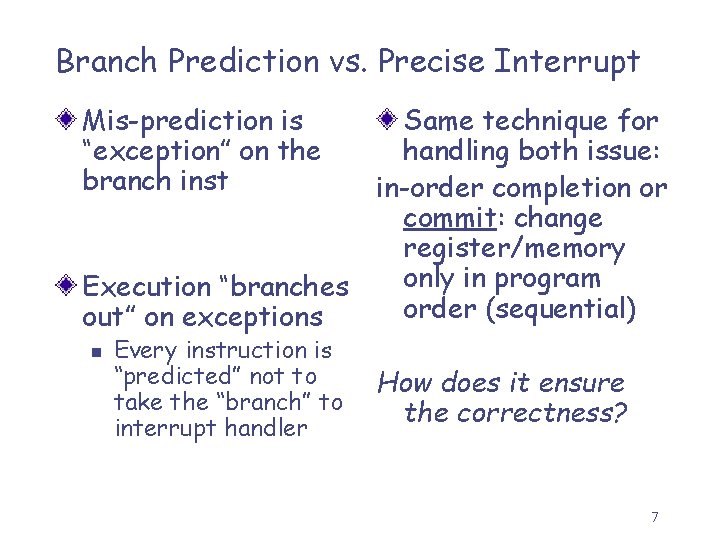 Branch Prediction vs. Precise Interrupt

Mis-prediction is "exception" on the branch inst

Execution "branches out" on exceptions

Every instruction is "predicted" not to take the "branch" to interrupt handler

Same technique for handling both issue:

in-order completion or commit: change register/memory only in program order (sequential)

How does it ensure the correctness?

7